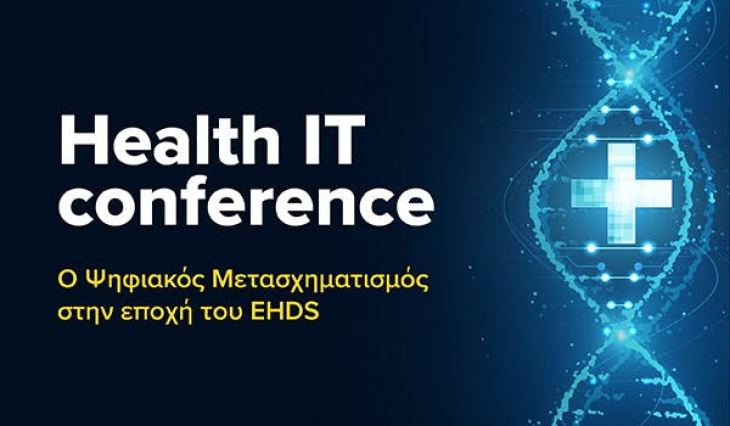 Health IT conference

Ο Ψηφιακός Μετασχηματισμός στην εποχή του EHDS